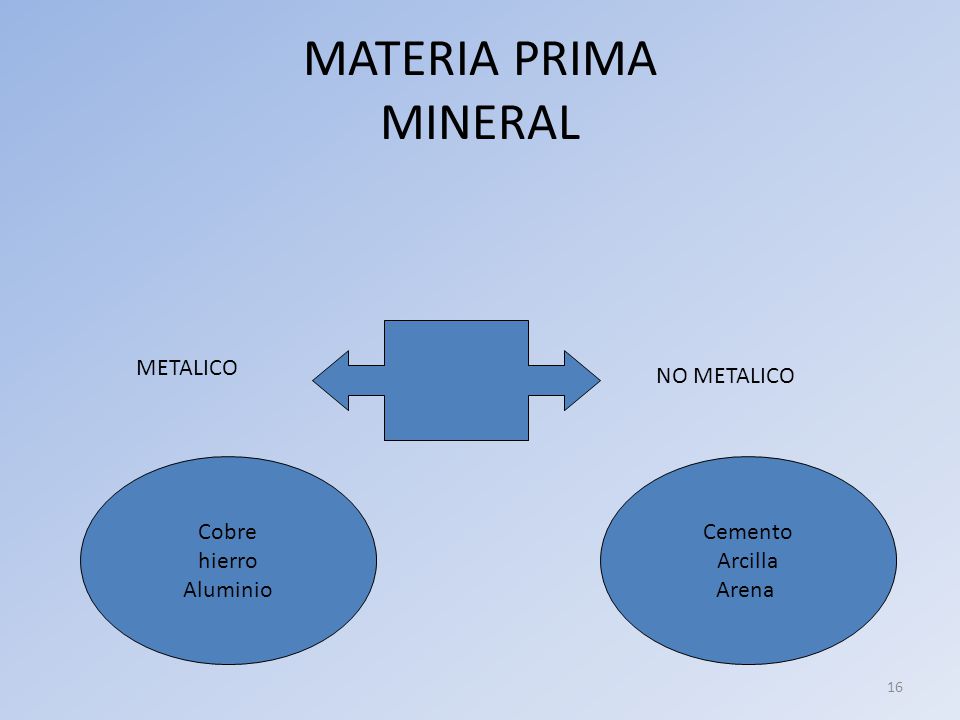 MATERIA PRIMA
MINERAL

METALICO

NO METALICO

Cobre
hierro
Aluminio

Cemento
Arcilla
Arena

16